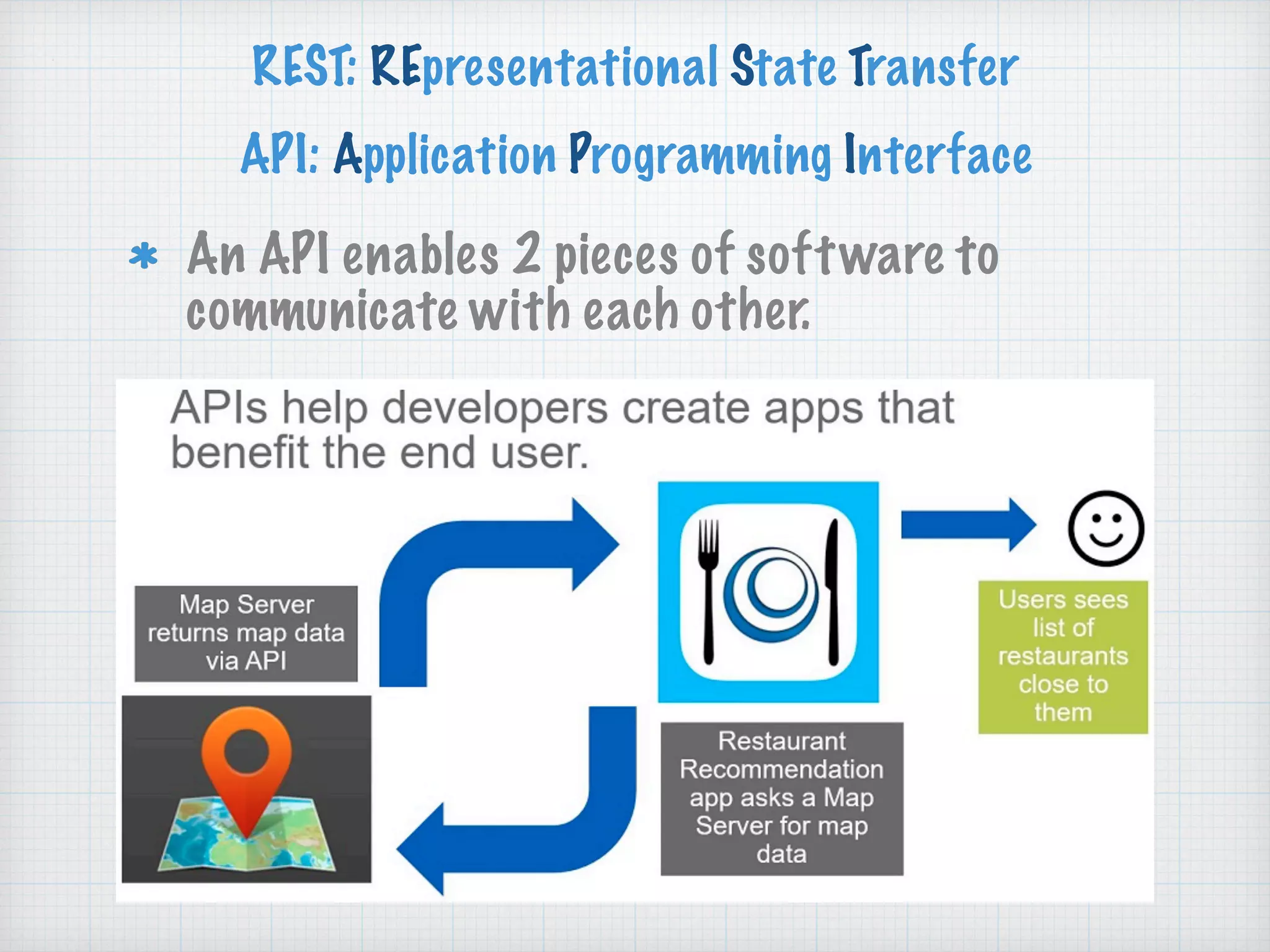 REST: REpresentational State Transfer

API: Application Programming Interface

* An API enables 2 pieces of software to communicate with each other.

APIs help developers create apps that benefit the end user.

Map Server returns map data via API

Restaurant Recommendation app asks a Map Server for map data

Users sees list of restaurants close to them